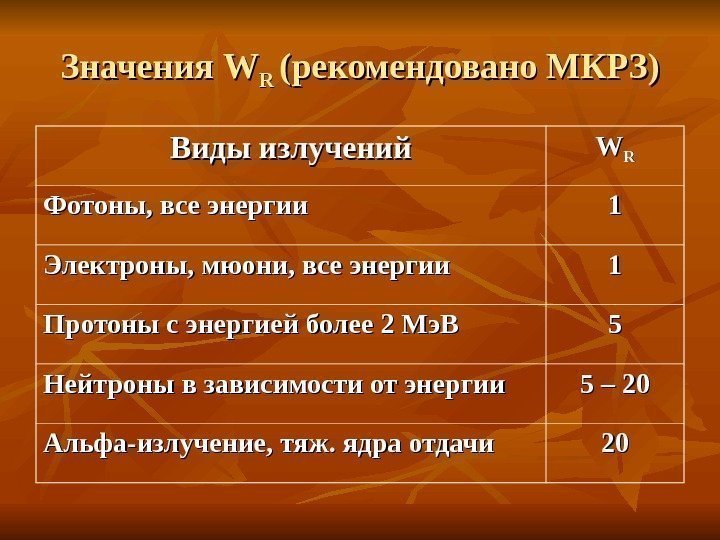 Значения $W_R$ (рекомендовано МКРЗ)

| Виды излучений | $W_R$ |
|---|---|
| Фотоны, все энергии | 1 |
| Электроны, мюони, все энергии | 1 |
| Протоны с энергией более 2 МэВ | 5 |
| Нейтроны в зависимости от энергии | 5 – 20 |
| Альфа-излучение, тяж. ядра отдачи | 20 |